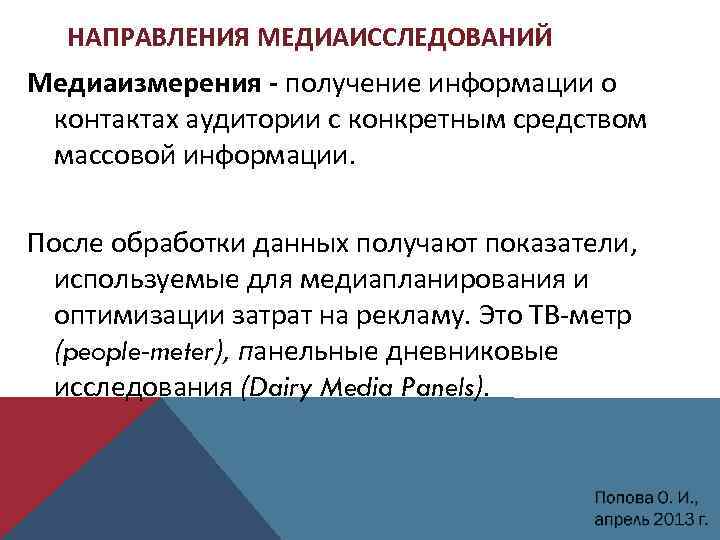 НАПРАВЛЕНИЯ МЕДИАИССЛЕДОВАНИЙ

Медиаизмерения - получение информации о контактах аудитории с конкретным средством массовой информации.

После обработки данных получают показатели, используемые для медиапланирования и оптимизации затрат на рекламу. Это ТВ-метр (people-meter), панельные дневниковые исследования (Dairy Media Panels).

Попова О. И., апрель 2013 г.